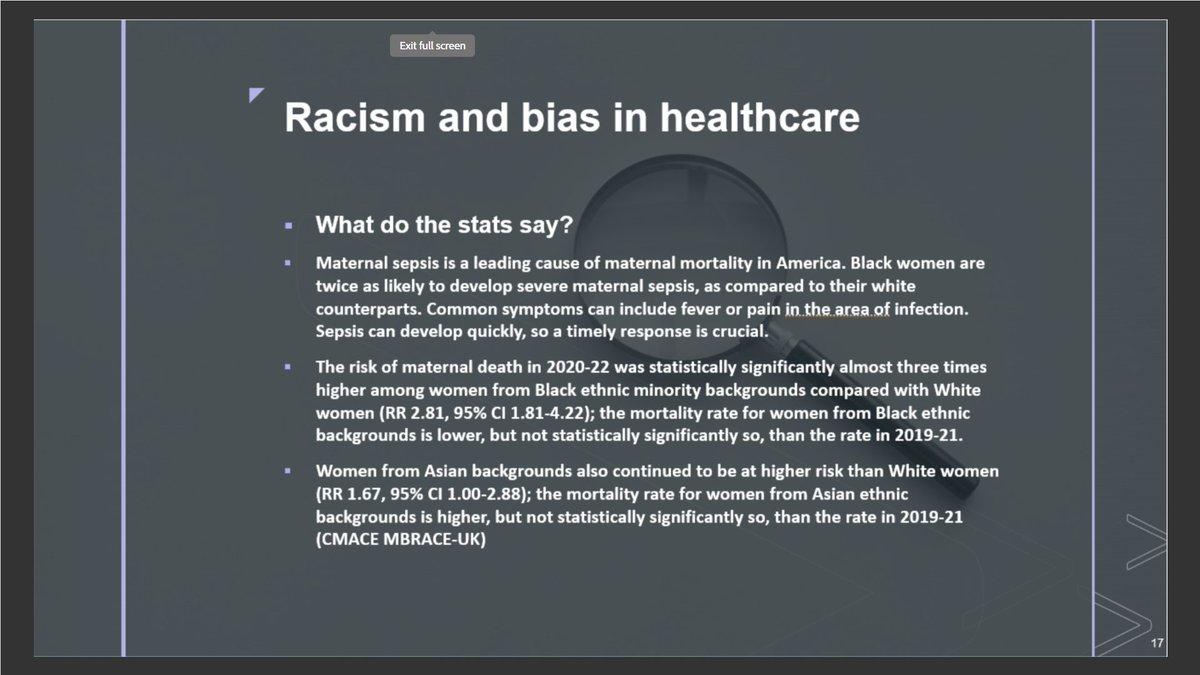 Exit full screen

Racism and bias in healthcare

▪ What do the stats say?

▪ Maternal sepsis is a leading cause of maternal mortality in America. Black women are twice as likely to develop severe maternal sepsis, as compared to their white counterparts. Common symptoms can include fever or pain in the area of infection. Sepsis can develop quickly, so a timely response is crucial.

▪ The risk of maternal death in 2020-22 was statistically significantly almost three times higher among women from Black ethnic minority backgrounds compared with White women (RR 2.81, 95% CI 1.81-4.22); the mortality rate for women from Black ethnic backgrounds is lower, but not statistically significantly so, than the rate in 2019-21.

▪ Women from Asian backgrounds also continued to be at higher risk than White women (RR 1.67, 95% CI 1.00-2.88); the mortality rate for women from Asian ethnic backgrounds is higher, but not statistically significantly so, than the rate in 2019-21 (CMACE MBRACE-UK)

17